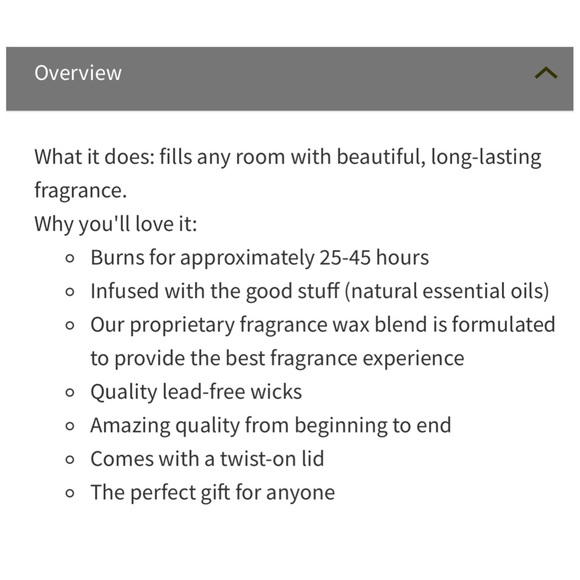 Overview

What it does: fills any room with beautiful, long-lasting fragrance.
Why you'll love it:

- Burns for approximately 25-45 hours
- Infused with the good stuff (natural essential oils)
- Our proprietary fragrance wax blend is formulated to provide the best fragrance experience
- Quality lead-free wicks
- Amazing quality from beginning to end
- Comes with a twist-on lid
- The perfect gift for anyone